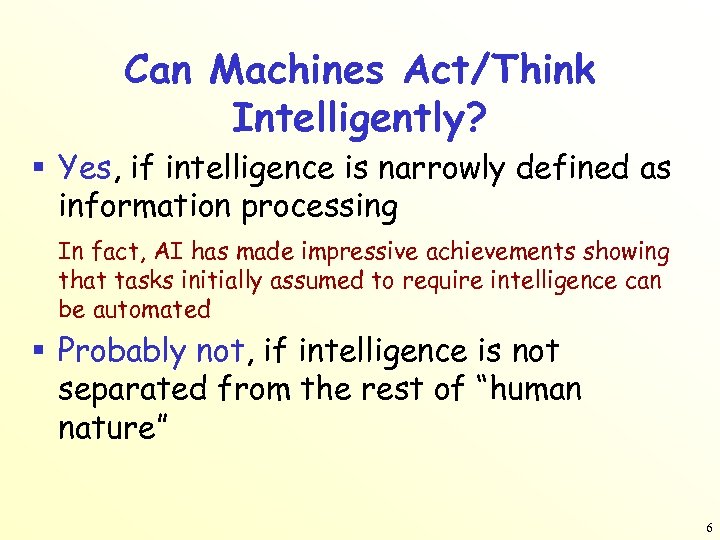 Can Machines Act/Think Intelligently?

▪ Yes, if intelligence is narrowly defined as information processing

In fact, AI has made impressive achievements showing that tasks initially assumed to require intelligence can be automated

▪ Probably not, if intelligence is not separated from the rest of "human nature"

6